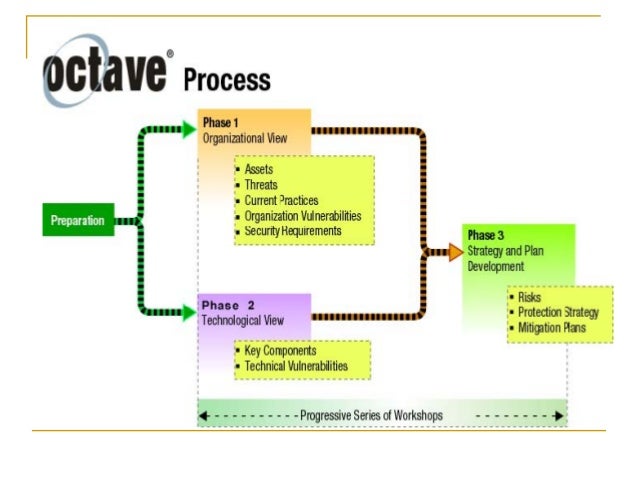 octave® Process

Preparation

Phase 1
Organizational View

- Assets
- Threats
- Current Practices
- Organization Vulnerabilities
- Security Requirements

Phase 2
Technological View

- Key Components
- Technical Vulnerabilities

Phase 3
Strategy and Plan Development

- Risks
- Protection Strategy
- Mitigation Plans

Progressive Series of Workshops